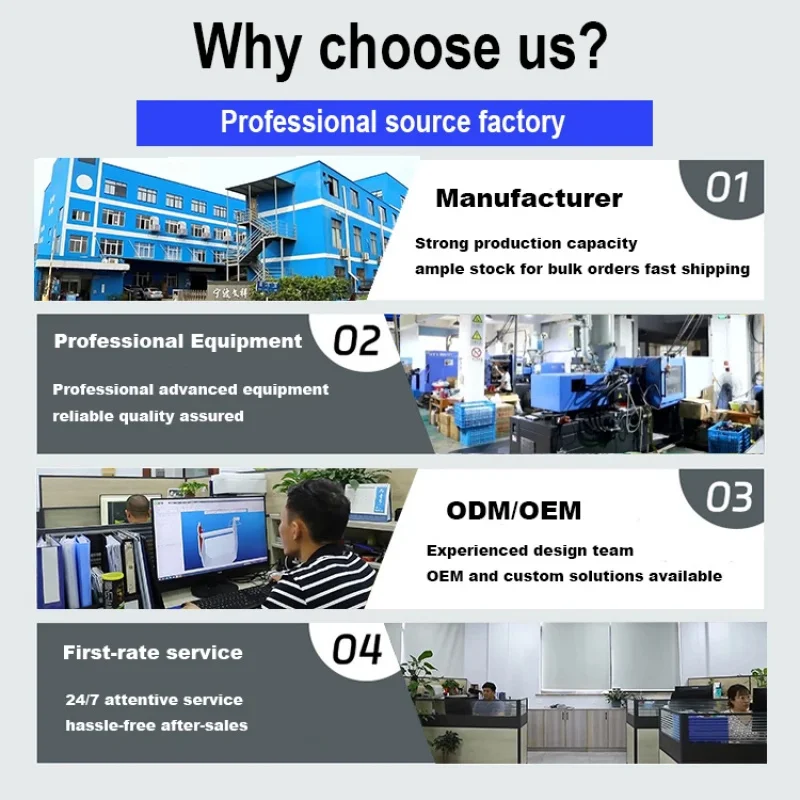 Why choose us?

Professional source factory

Manufacturer

01

Strong production capacity
ample stock for bulk orders fast shipping

Professional Equipment

02

Professional advanced equipment
reliable quality assured

ODM/OEM

03

Experienced design team
OEM and custom solutions available

First-rate service

04

24/7 attentive service
hassle-free after-sales